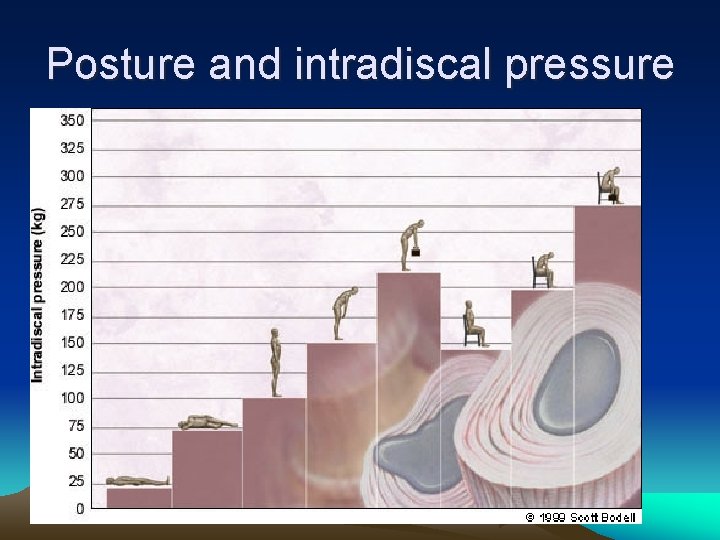 Posture and intradiscal pressure

Intradiscal pressure (kg)

350
325
300
275
250
225
200
175
150
125
100
75
50
25
0

© 1999 Scott Bodell